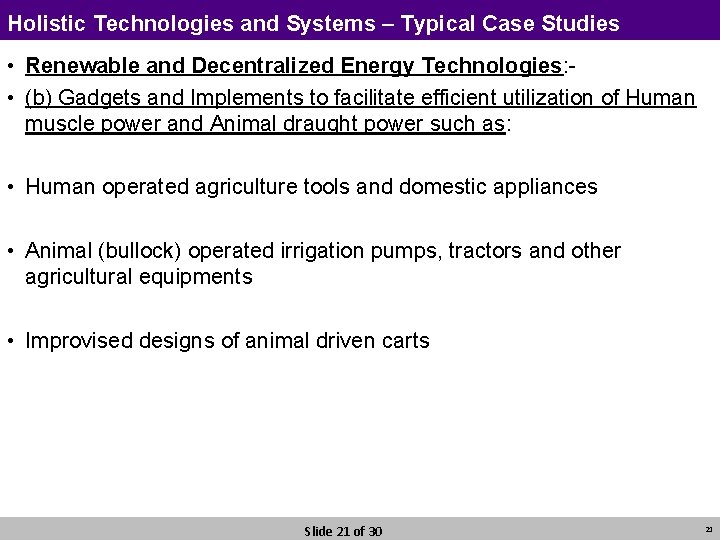 Holistic Technologies and Systems – Typical Case Studies

• Renewable and Decentralized Energy Technologies:-

• (b) Gadgets and Implements to facilitate efficient utilization of Human muscle power and Animal draught power such as:

• Human operated agriculture tools and domestic appliances

• Animal (bullock) operated irrigation pumps, tractors and other agricultural equipments

• Improvised designs of animal driven carts

Slide 21 of 30

21